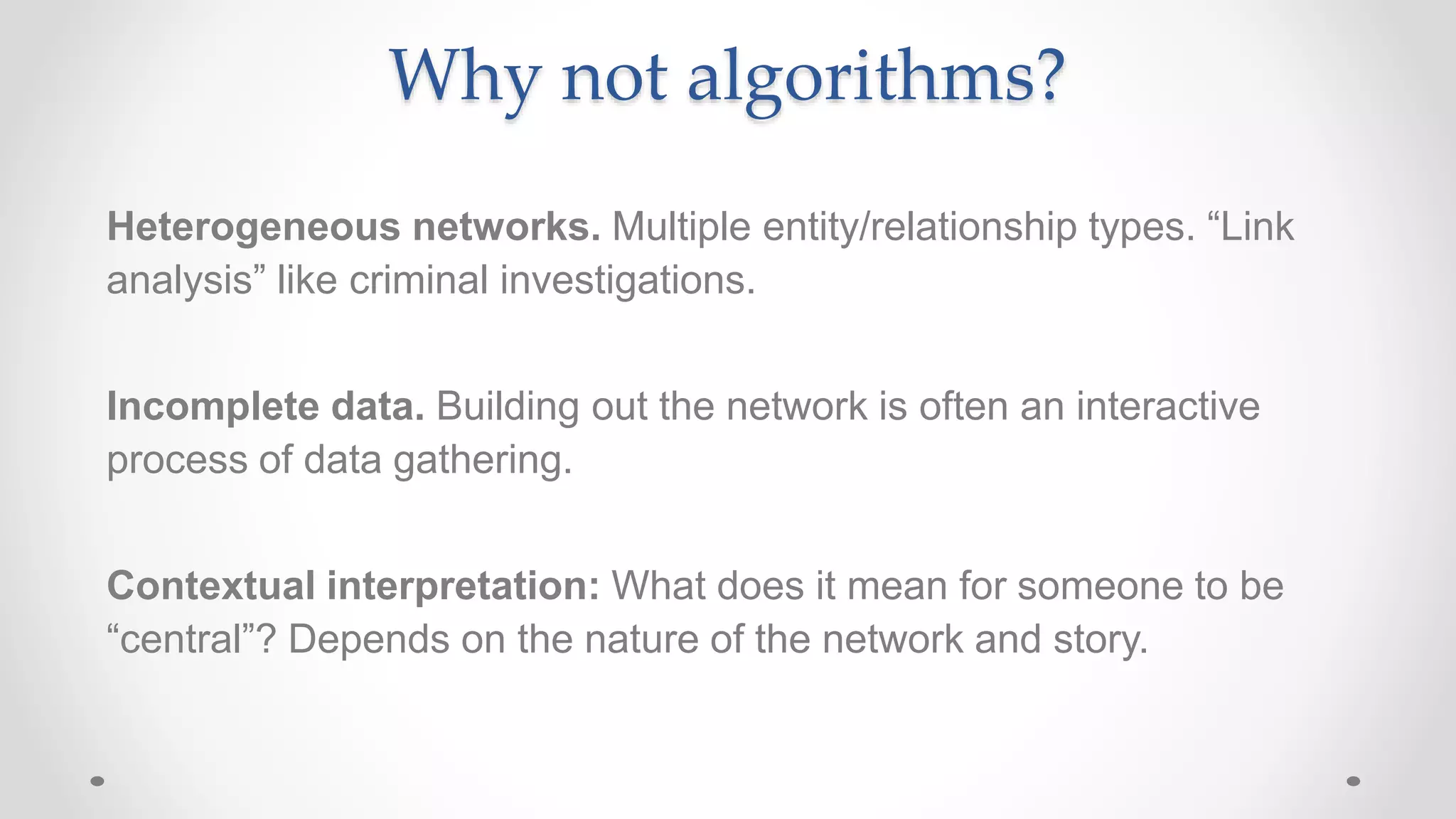 Why not algorithms?

Heterogeneous networks. Multiple entity/relationship types. “Link analysis” like criminal investigations.

Incomplete data. Building out the network is often an interactive process of data gathering.

Contextual interpretation: What does it mean for someone to be “central”? Depends on the nature of the network and story.